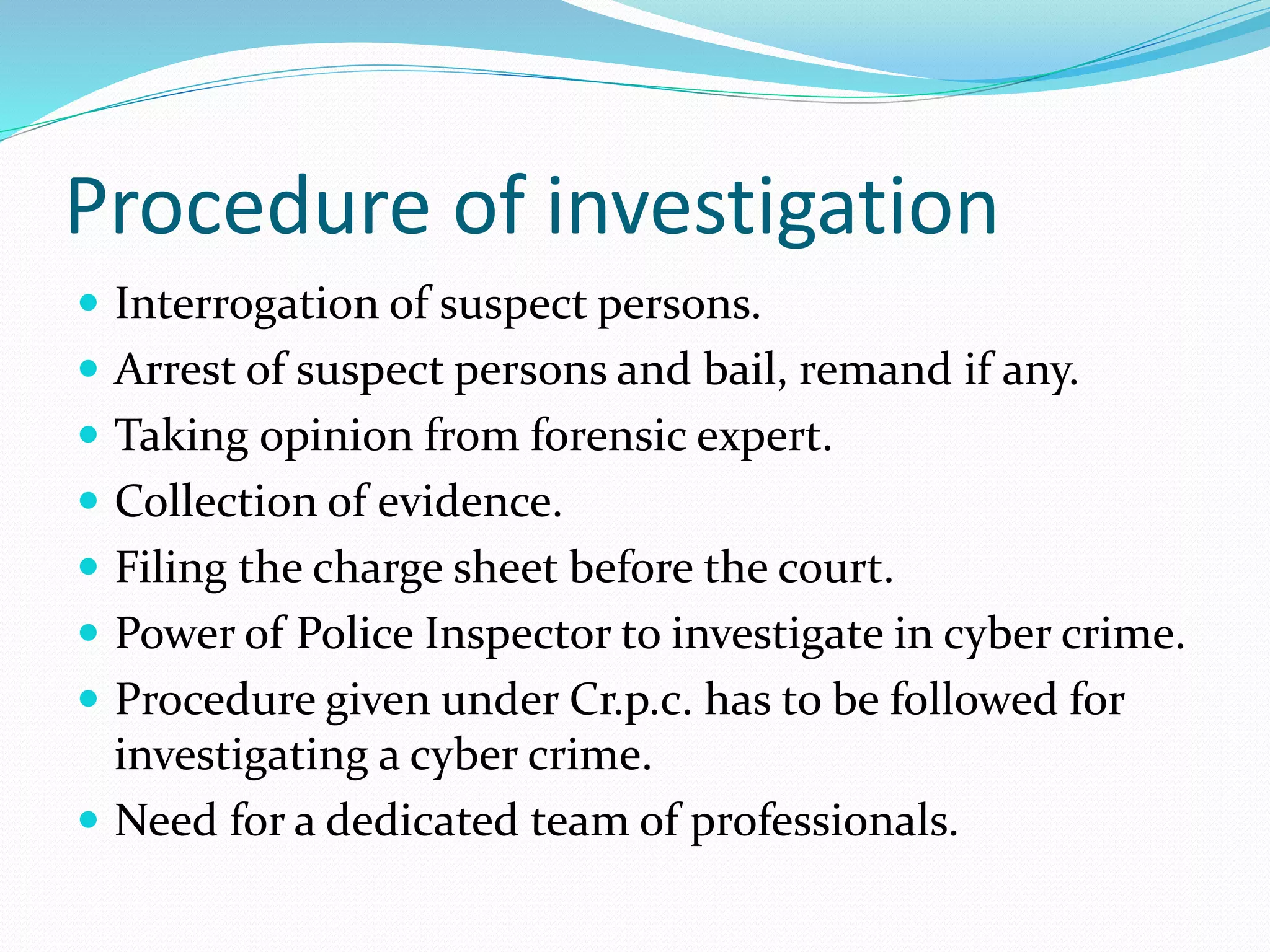 Procedure of investigation

- Interrogation of suspect persons.
- Arrest of suspect persons and bail, remand if any.
- Taking opinion from forensic expert.
- Collection of evidence.
- Filing the charge sheet before the court.
- Power of Police Inspector to investigate in cyber crime.
- Procedure given under Cr.p.c. has to be followed for investigating a cyber crime.
- Need for a dedicated team of professionals.